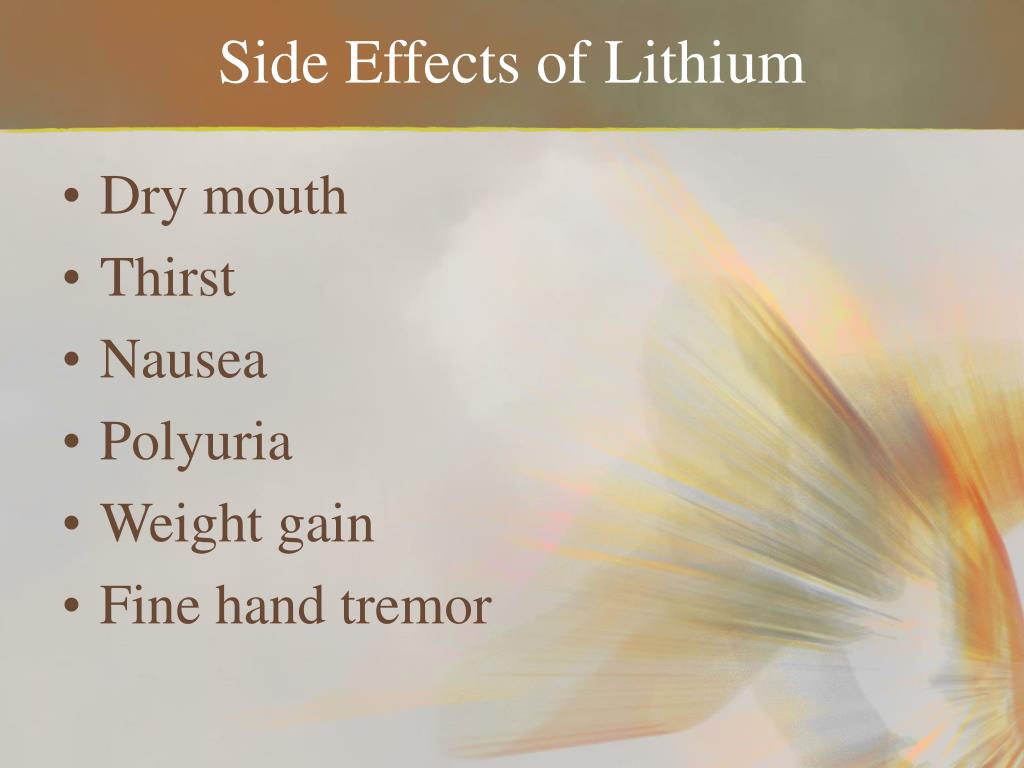 Side Effects of Lithium

• Dry mouth
• Thirst
• Nausea
• Polyuria
• Weight gain
• Fine hand tremor